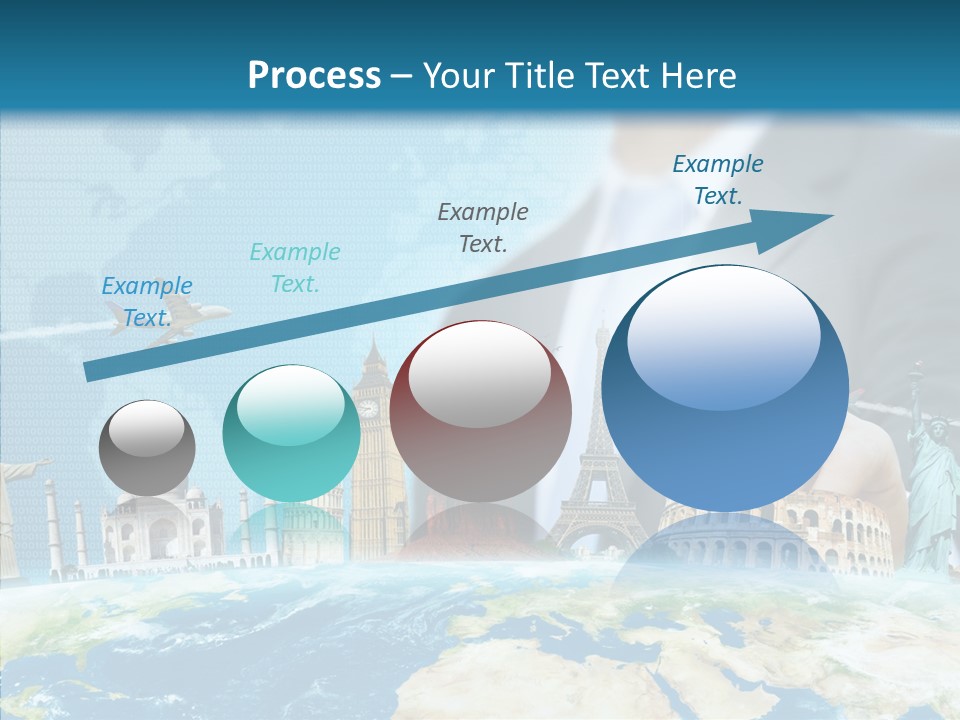 Process – Your Title Text Here

Example Text.

Example Text.

Example Text.

Example Text.